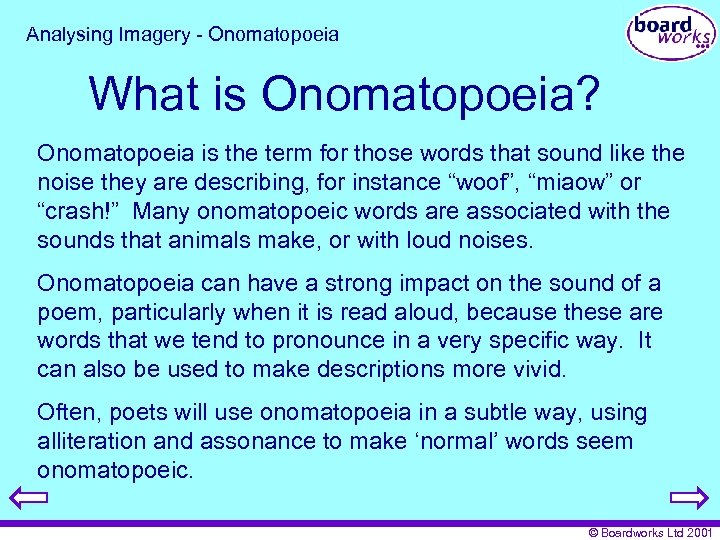 Analysing Imagery - Onomatopoeia

board works

What is Onomatopoeia?

Onomatopoeia is the term for those words that sound like the noise they are describing, for instance “woof”, “miaow” or “crash!” Many onomatopoeic words are associated with the sounds that animals make, or with loud noises.

Onomatopoeia can have a strong impact on the sound of a poem, particularly when it is read aloud, because these are words that we tend to pronounce in a very specific way. It can also be used to make descriptions more vivid.

Often, poets will use onomatopoeia in a subtle way, using alliteration and assonance to make ‘normal’ words seem onomatopoeic.

© Boardworks Ltd 2001